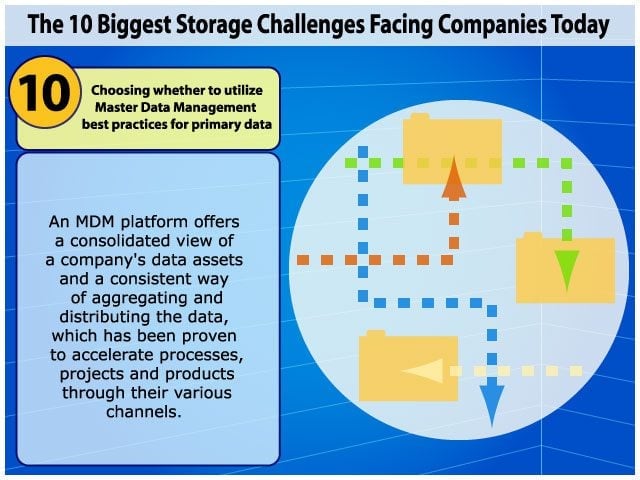 The 10 Biggest Storage Challenges Facing Companies Today

10

Choosing whether to utilize Master Data Management best practices for primary data

An MDM platform offers a consolidated view of a company's data assets and a consistent way of aggregating and distributing the data, which has been proven to accelerate processes, projects and products through their various channels.